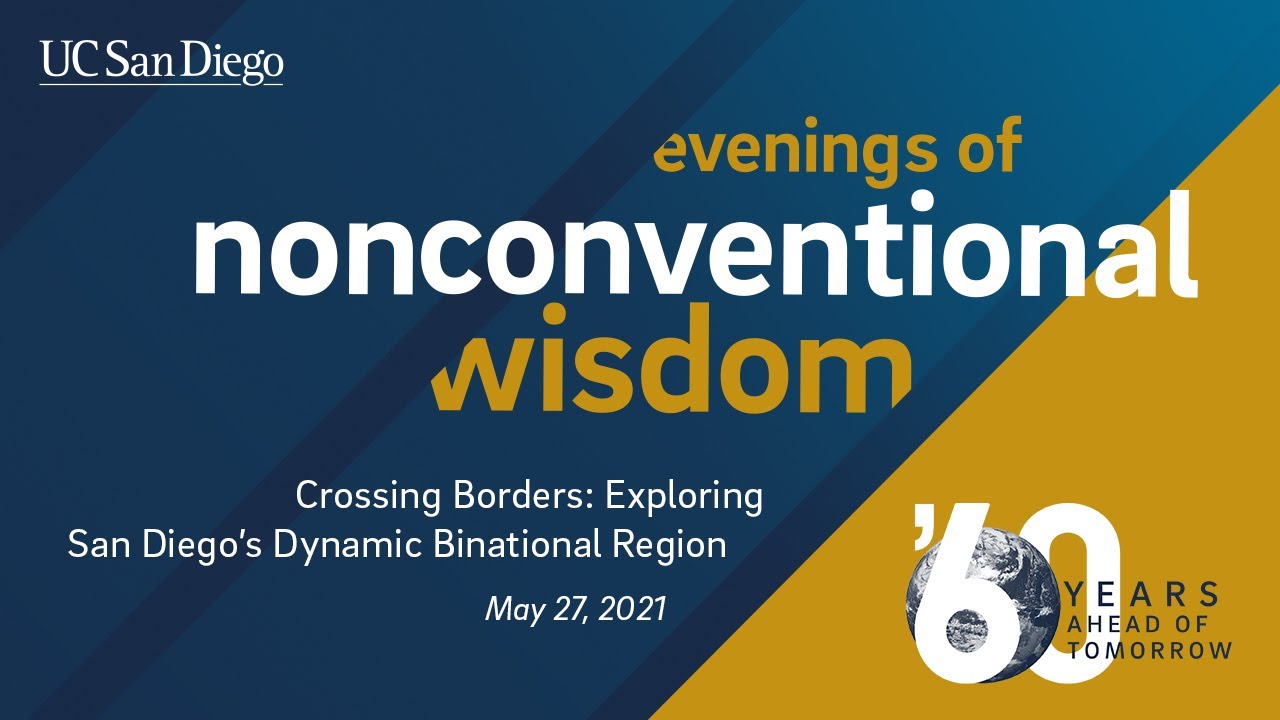 UC San Diego

evenings of
nonconventional
wisdom

Crossing Borders: Exploring San Diego's Dynamic Binational Region

May 27, 2021

'60 YEARS AHEAD OF TOMORROW